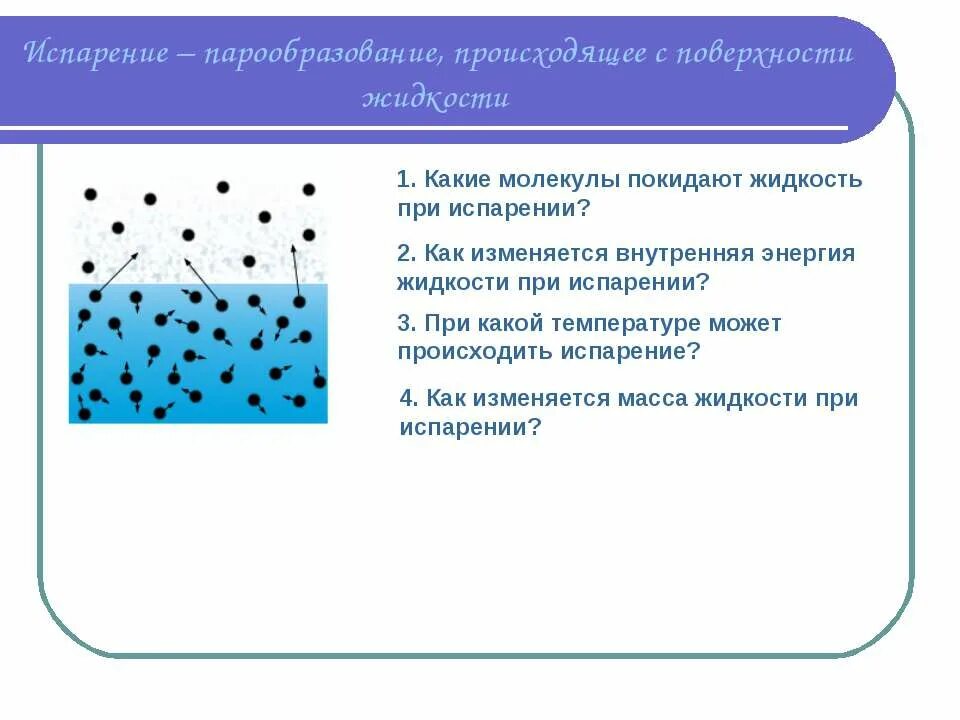 Испарение – парообразование, происходящее с поверхности жидкости

1. Какие молекулы покидают жидкость при испарении?

2. Как изменяется внутренняя энергия жидкости при испарении?

3. При какой температуре может происходить испарение?

4. Как изменяется масса жидкости при испарении?